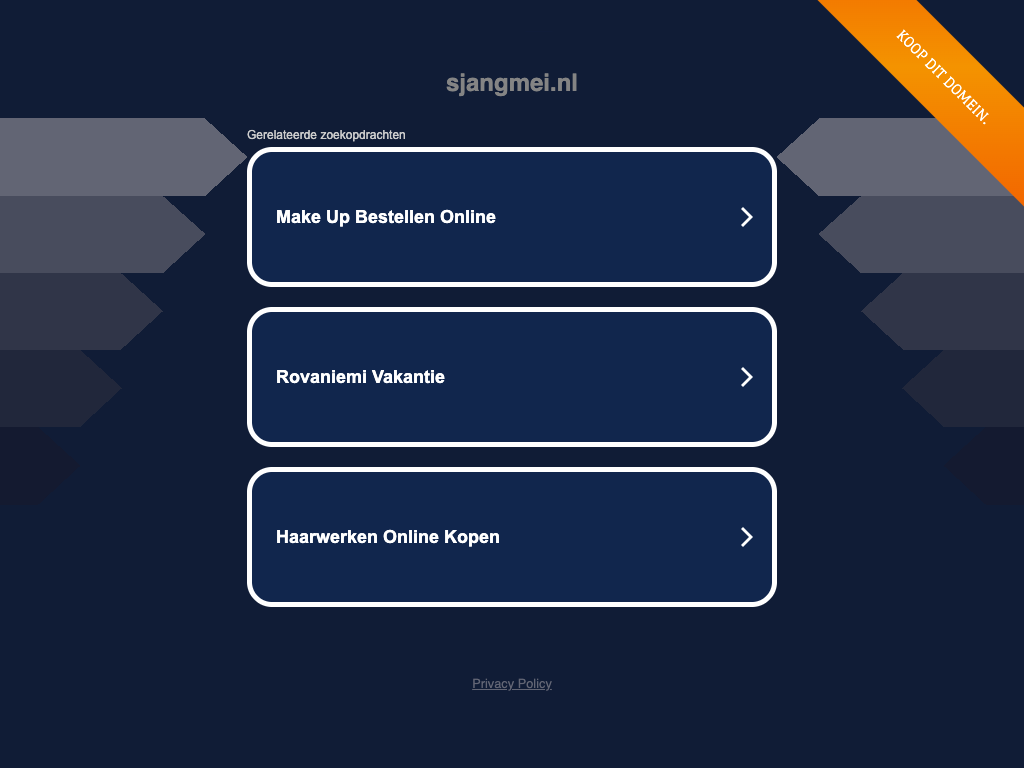 KOOP DIT DOMEIN.

sjangmei.nl

Gerelateerde zoekopdrachten

Make Up Bestellen Online

Rovaniemi Vakantie

Haarwerken Online Kopen

Privacy Policy